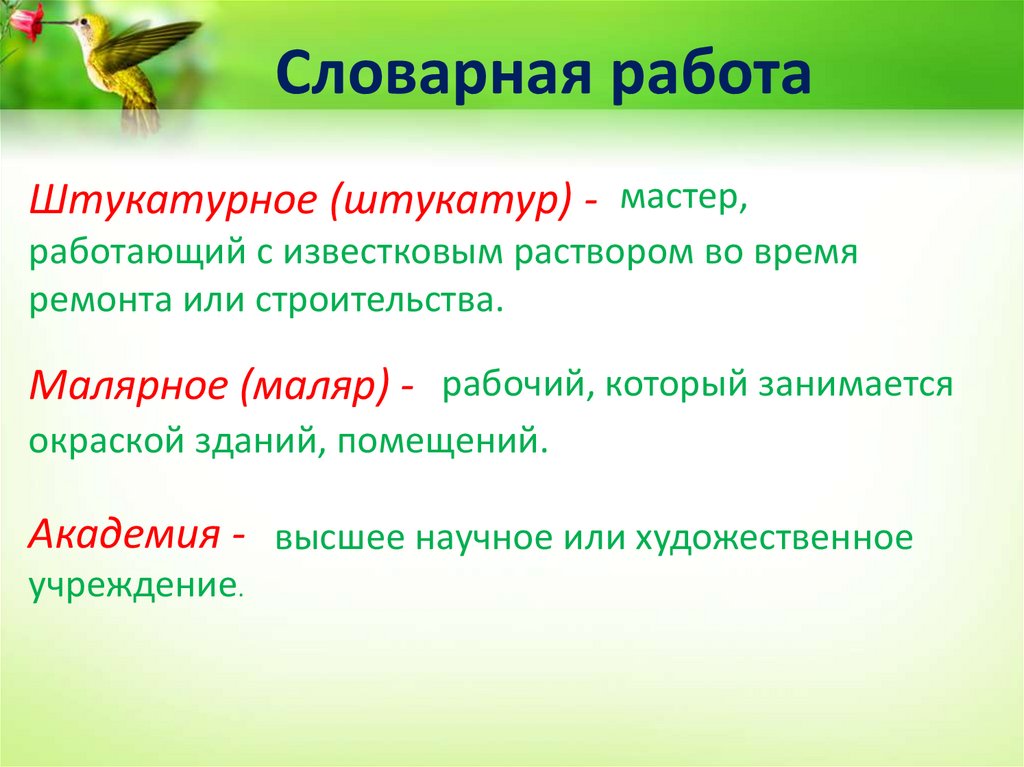 Словарная работа

Штукатурное (штукатур) - мастер, работающий с известковым раствором во время ремонта или строительства.

Малярное (маляр) - рабочий, который занимается окраской зданий, помещений.

Академия - высшее научное или художественное учреждение.